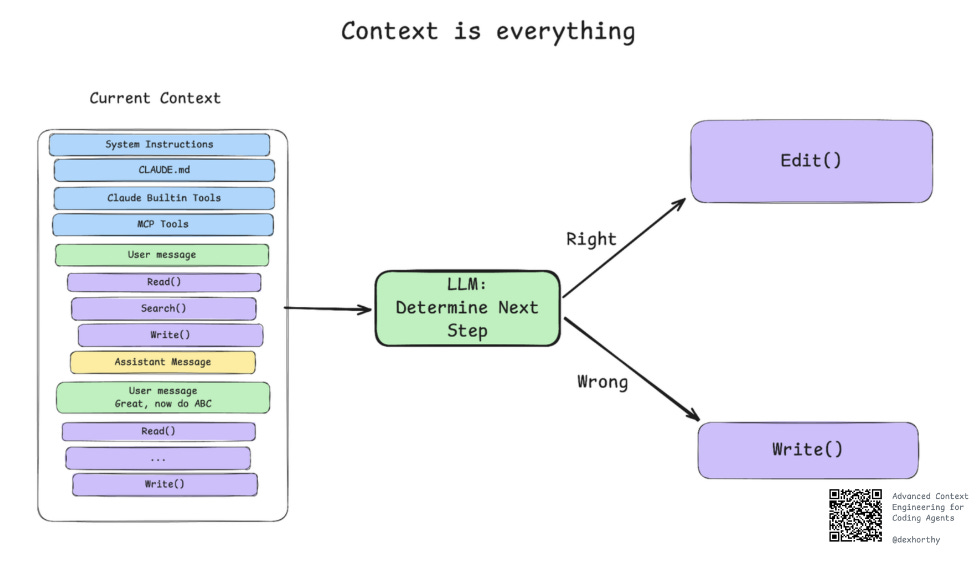 Context is everything

Current Context

System Instructions

CLAUDE.md

Claude Builtin Tools

MCP Tools

User message

Read()

Search()

Write()

Assistant Message

User message
Great, now do ABC

Read()

...

Write()

LLM:
Determine Next Step

Right

Wrong

Edit()

Write()

Advanced Context Engineering for Coding Agents

@dexhorthy